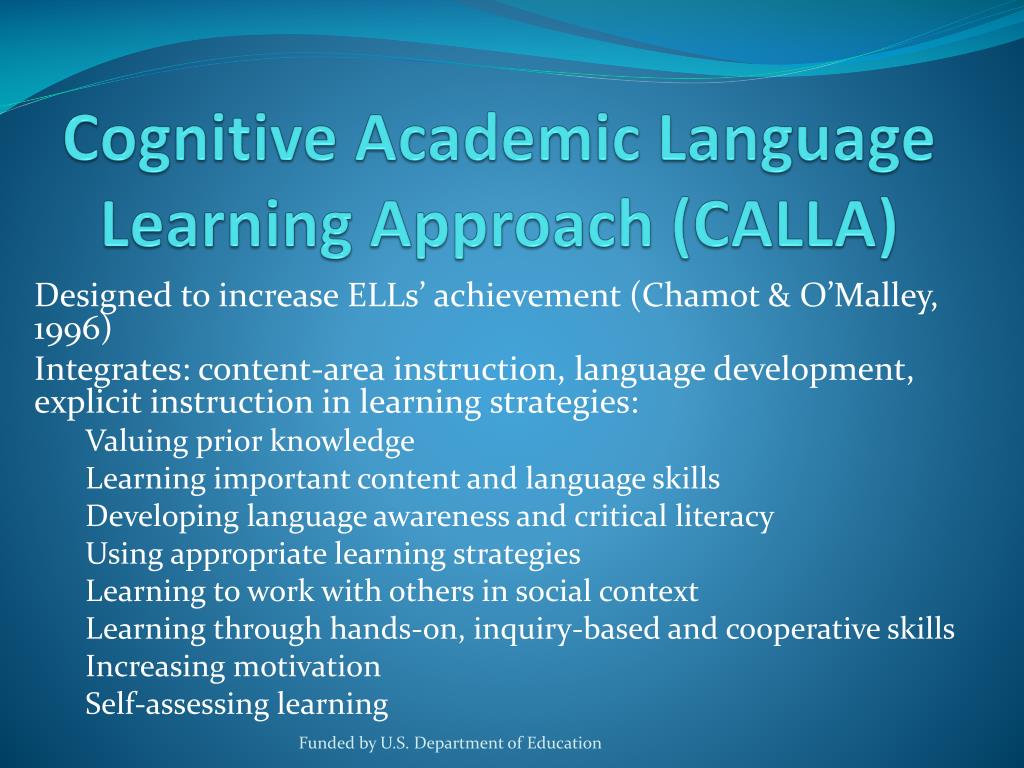 Cognitive Academic Language Learning Approach (CALLA)

Designed to increase ELLs’ achievement (Chamot & O’Malley, 1996)

Integrates: content-area instruction, language development, explicit instruction in learning strategies:

Valuing prior knowledge
Learning important content and language skills
Developing language awareness and critical literacy
Using appropriate learning strategies
Learning to work with others in social context
Learning through hands-on, inquiry-based and cooperative skills
Increasing motivation
Self-assessing learning

Funded by U.S. Department of Education